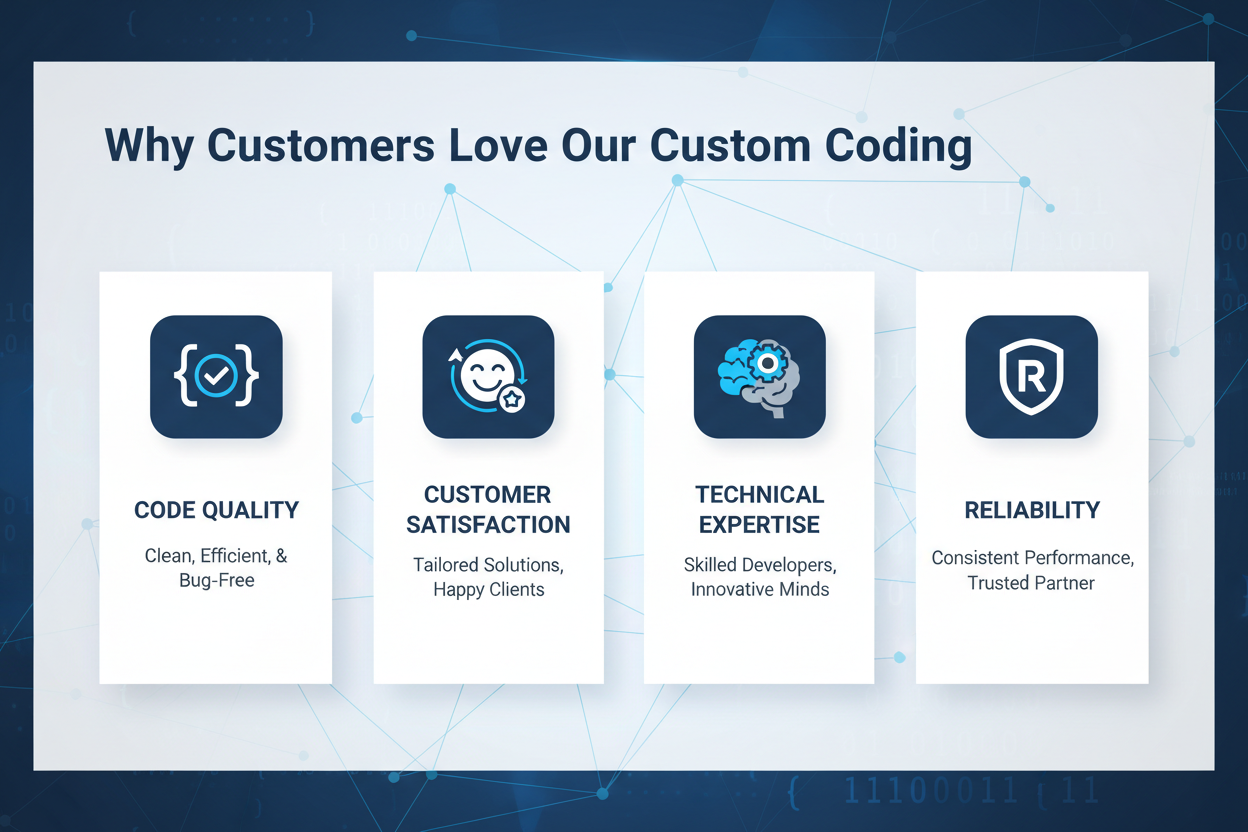 Why Customers Love Our Custom Coding

CODE QUALITY

Clean, Efficient, & Bug-Free

CUSTOMER SATISFACTION

Tailored Solutions, Happy Clients

TECHNICAL EXPERTISE

Skilled Developers, Innovative Minds

R

RELIABILITY

Consistent Performance, Trusted Partner

11100011 11